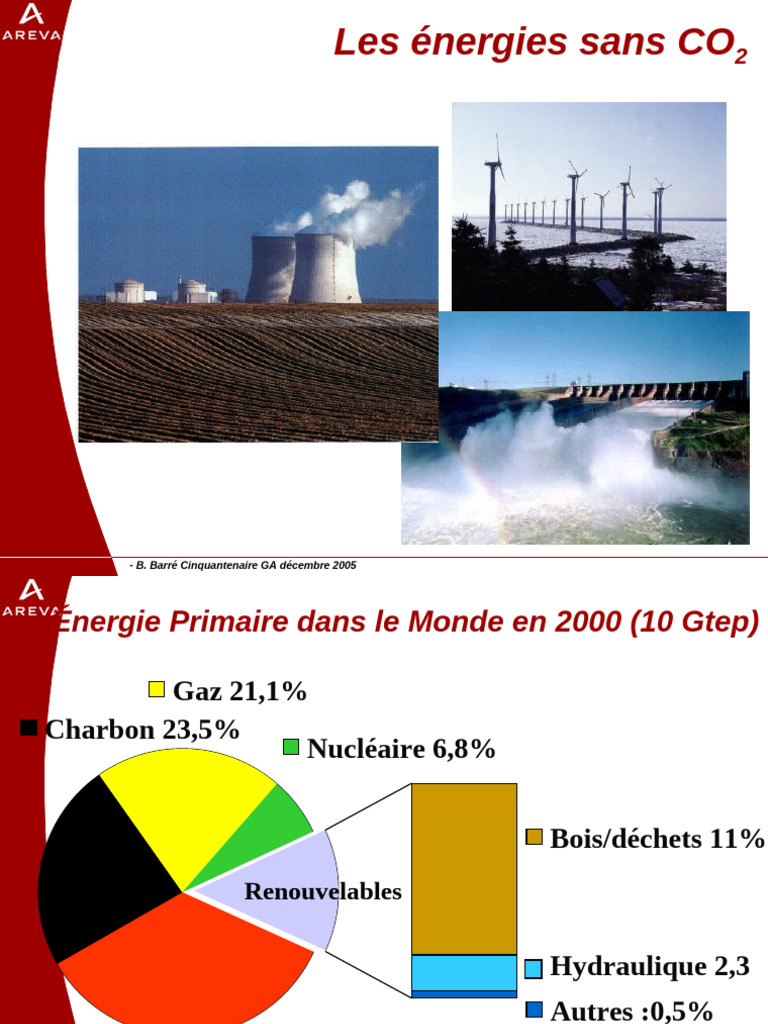 AREVA

Les énergies sans $CO_2$

- B. Barré Cinquantenaire GA décembre 2005

AREVA

Énergie Primaire dans le Monde en 2000 (10 Gtep)

Gaz 21,1%

Charbon 23,5%

Nucléaire 6,8%

Renouvelables

Bois/déchets 11%

Hydraulique 2,3

Autres :0,5%